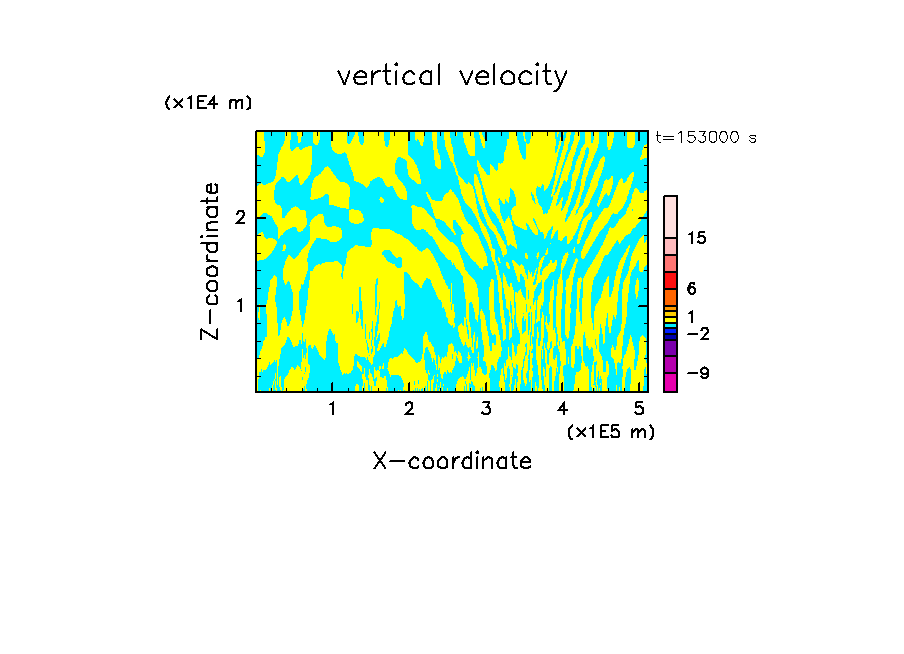 vertical velocity

(x1E4 m)

t=153000 s

Z-coordinate

2

1

15

6

1

−2

−9

1 2 3 4 5

(x1E5 m)

X-coordinate